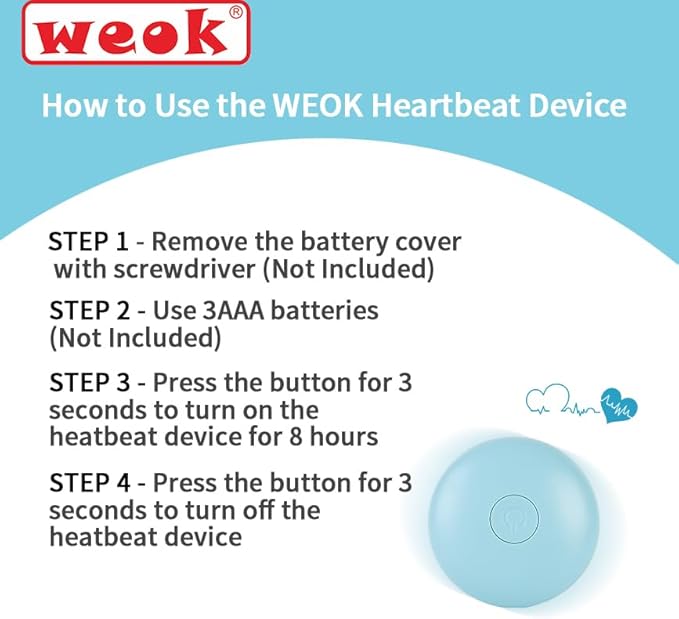 weok®

How to Use the WEOK Heartbeat Device

STEP 1 - Remove the battery cover with screwdriver (Not Included)

STEP 2 - Use 3AAA batteries (Not Included)

STEP 3 - Press the button for 3 seconds to turn on the heatbeat device for 8 hours

STEP 4 - Press the button for 3 seconds to turn off the heatbeat device